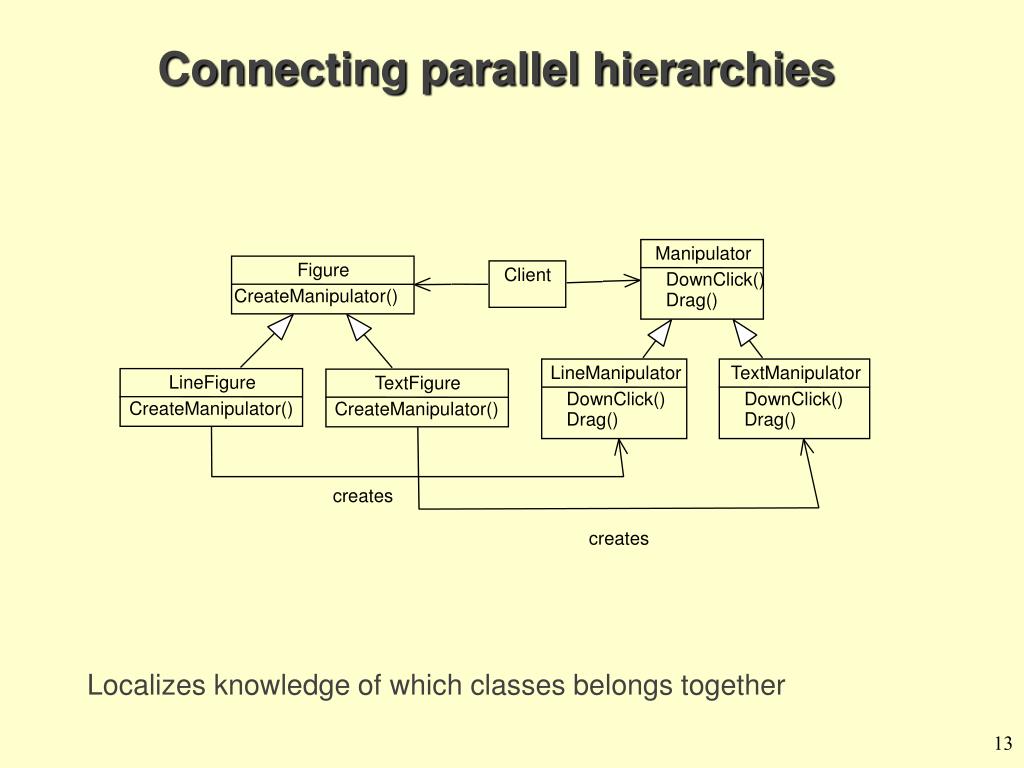 Connecting parallel hierarchies

Figure
CreateManipulator()

Client

Manipulator
DownClick()
Drag()

LineFigure
CreateManipulator()

TextFigure
CreateManipulator()

LineManipulator
DownClick()
Drag()

TextManipulator
DownClick()
Drag()

creates

creates

Localizes knowledge of which classes belongs together

13